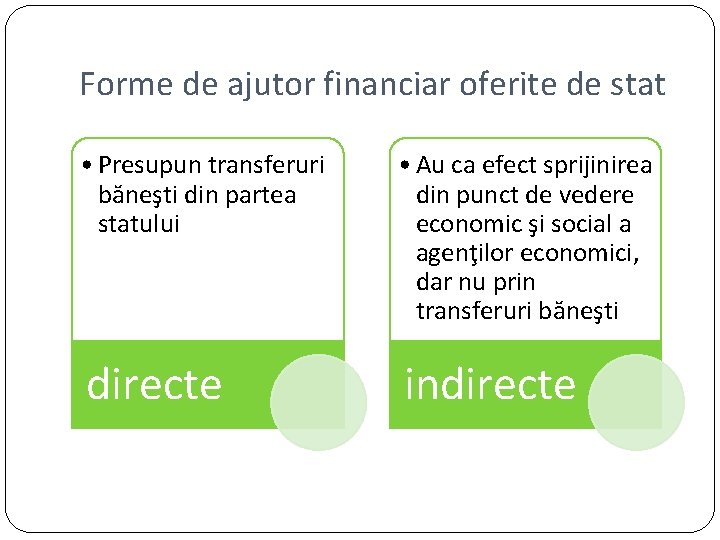 Forme de ajutor financiar oferite de stat

• Presupun transferuri băneşti din partea statului

directe

• Au ca efect sprijinirea din punct de vedere economic şi social a agenţilor economici, dar nu prin transferuri băneşti

indirecte